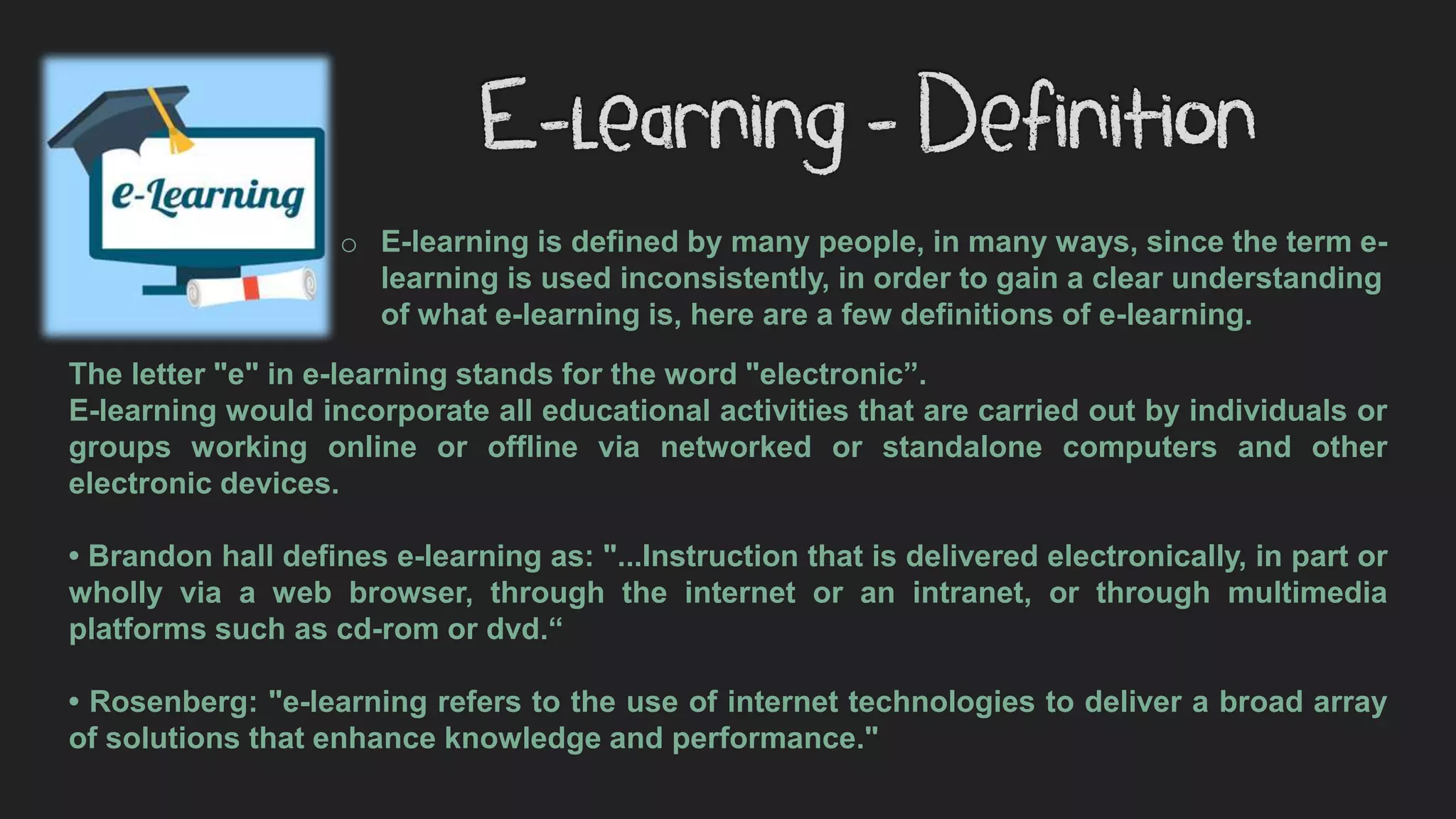 e-Learning

E-Learning - Definition

○ E-learning is defined by many people, in many ways, since the term e-learning is used inconsistently, in order to gain a clear understanding of what e-learning is, here are a few definitions of e-learning.

The letter "e" in e-learning stands for the word "electronic”.
E-learning would incorporate all educational activities that are carried out by individuals or groups working online or offline via networked or standalone computers and other electronic devices.

• Brandon hall defines e-learning as: "...Instruction that is delivered electronically, in part or wholly via a web browser, through the internet or an intranet, or through multimedia platforms such as cd-rom or dvd.“

• Rosenberg: "e-learning refers to the use of internet technologies to deliver a broad array of solutions that enhance knowledge and performance."